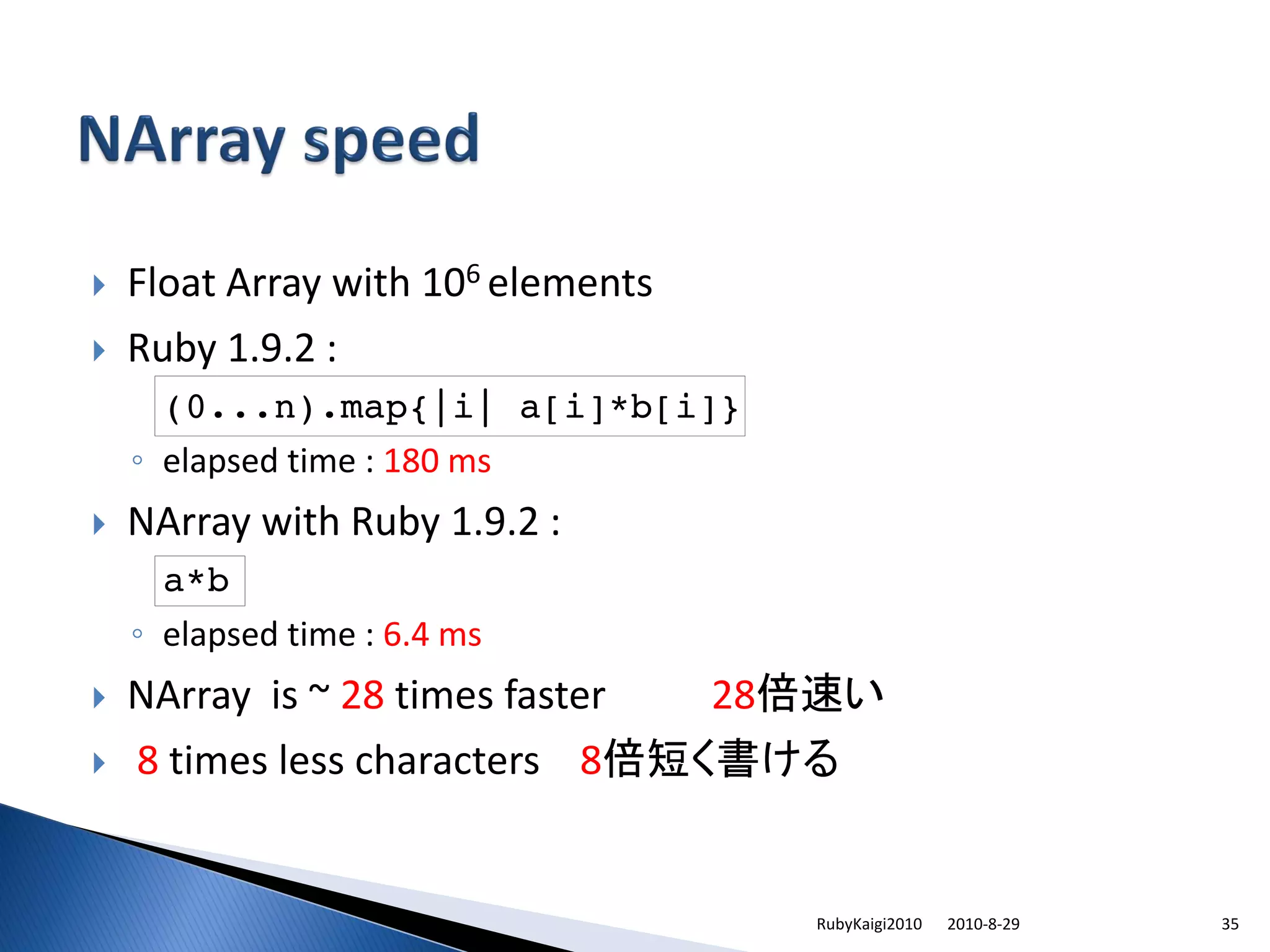 NArray speed

Float Array with $10^6$ elements

Ruby 1.9.2 :

(0...n).map{|i| a[i]*b[i]}

elapsed time : 180 ms

NArray with Ruby 1.9.2 :

a*b

elapsed time : 6.4 ms

NArray is ~ 28 times faster 28倍速い

8 times less characters 8倍短く書ける

RubyKaigi2010 2010-8-29 35